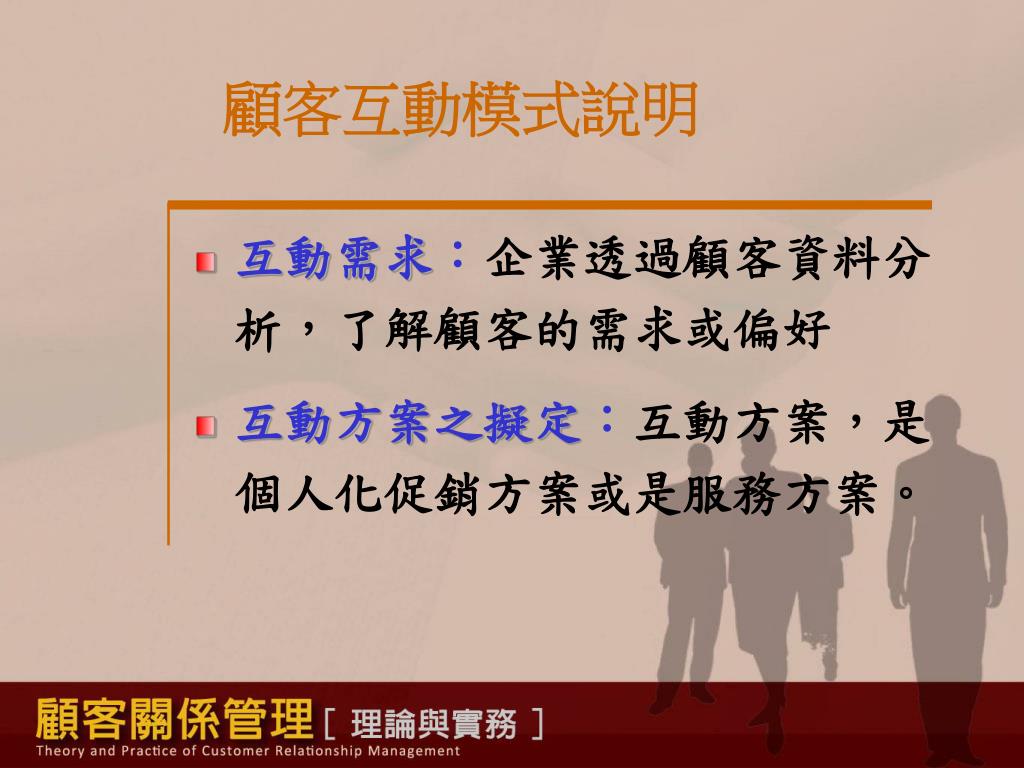 顧客互動模式說明

互動需求：企業透過顧客資料分析，了解顧客的需求或偏好

互動方案之擬定：互動方案，是個人化促銷方案或是服務方案。

顧客關係管理 [ 理論與實務 ]
Theory and Practice of Customer Relationship Management